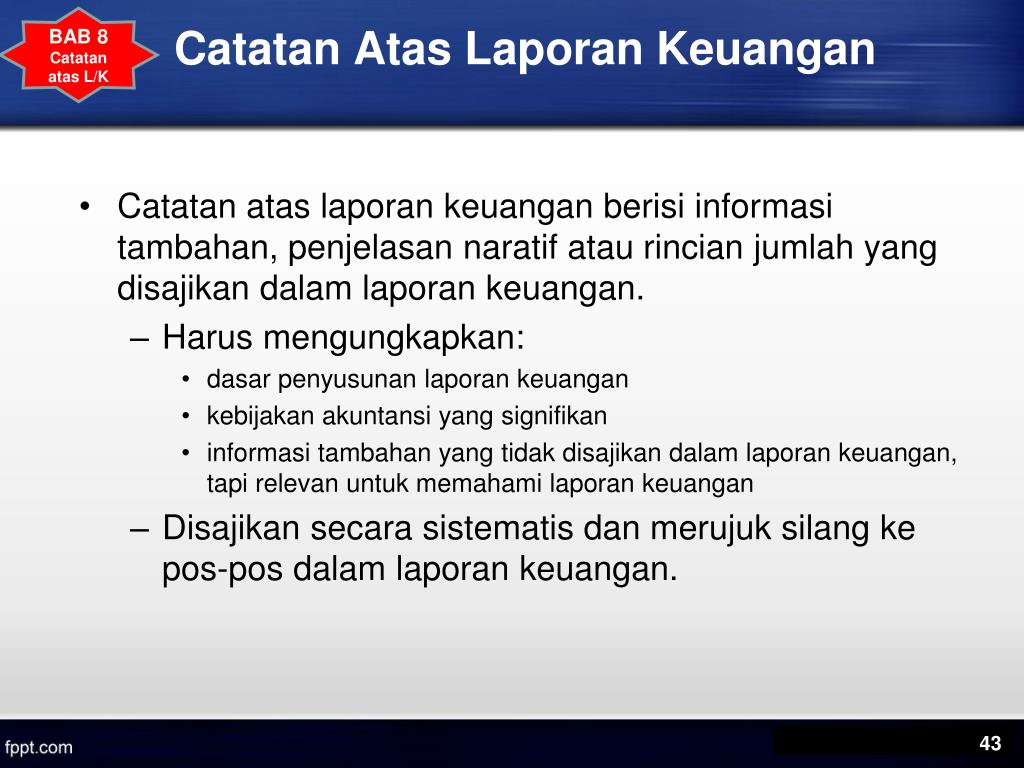 BAB 8
Catatan atas L/K

Catatan Atas Laporan Keuangan

• Catatan atas laporan keuangan berisi informasi tambahan, penjelasan naratif atau rincian jumlah yang disajikan dalam laporan keuangan.
– Harus mengungkapkan:
• dasar penyusunan laporan keuangan
• kebijakan akuntansi yang signifikan
• informasi tambahan yang tidak disajikan dalam laporan keuangan, tapi relevan untuk memahami laporan keuangan
– Disajikan secara sistematis dan merujuk silang ke pos-pos dalam laporan keuangan.

fppt.com

43